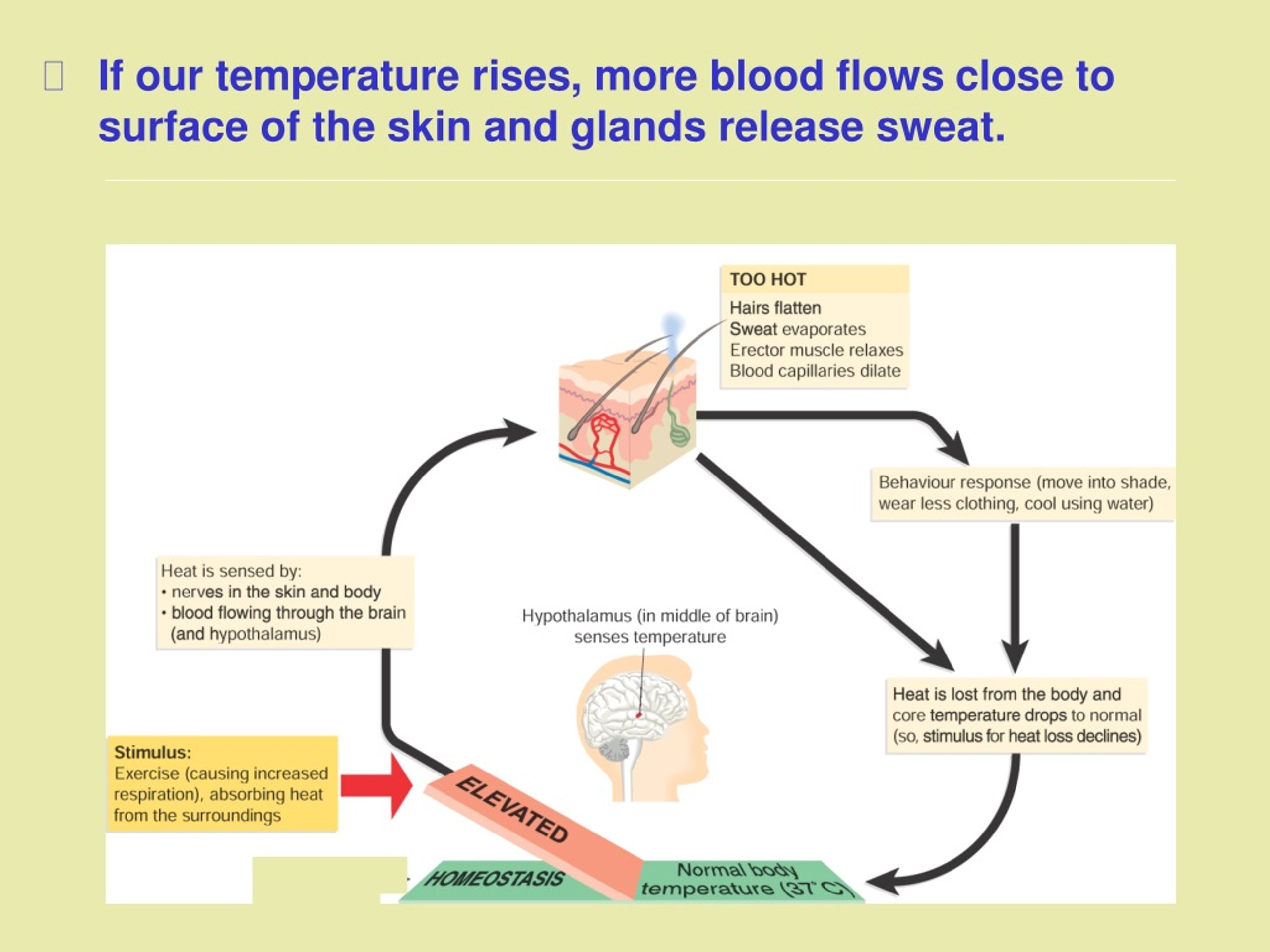 If our temperature rises, more blood flows close to surface of the skin and glands release sweat.

TOO HOT
Hairs flatten
Sweat evaporates
Erector muscle relaxes
Blood capillaries dilate

Behaviour response (move into shade, wear less clothing, cool using water)

Heat is sensed by:
• nerves in the skin and body
• blood flowing through the brain (and hypothalamus)

Hypothalamus (in middle of brain) senses temperature

Heat is lost from the body and core temperature drops to normal (so, stimulus for heat loss declines)

Stimulus:
Exercise (causing increased respiration), absorbing heat from the surroundings

ELEVATED

HOMEOSTASIS

Normal body temperature (37° C)